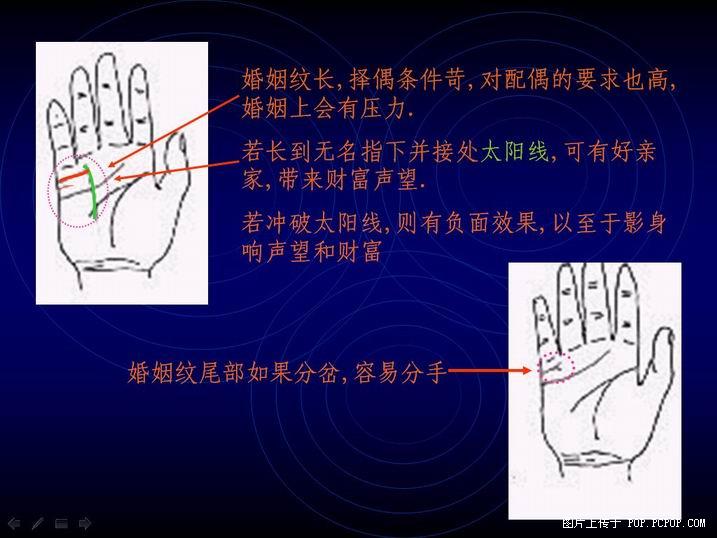 婚姻纹长,择偶条件苛,对配偶的要求也高,婚姻上会有压力.

若长到无名指下并接处太阳线,可有好亲家,带来财富声望.

若冲破太阳线,则有负面效果,以至于影身响声望和财富

婚姻纹尾部如果分岔,容易分手

图片上传于 POP.PCPOP.COM